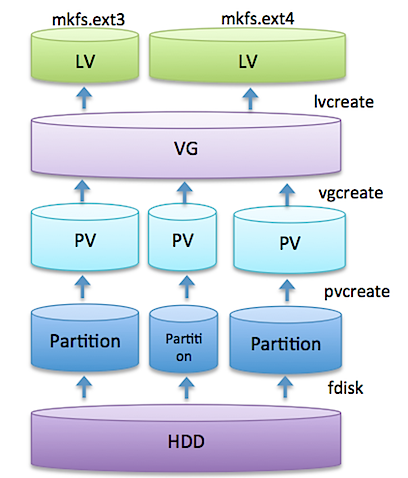 mkfs.ext3

mkfs.ext4

LV

LV

lvcreate

VG

vgcreate

PV

PV

PV

pvcreate

Partition

Partiti on

Partition

fdisk

HDD